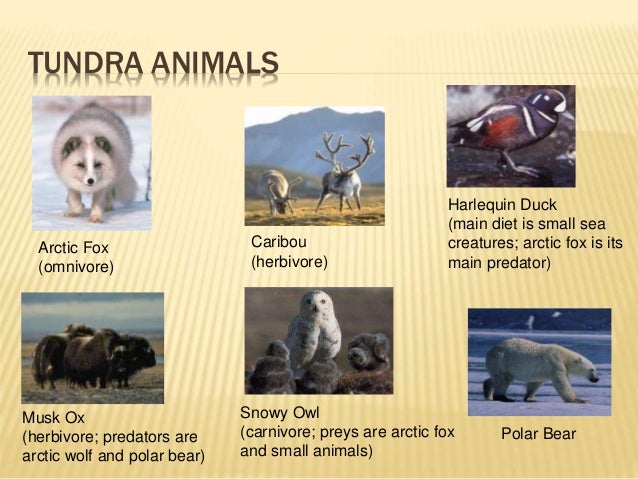 TUNDRA ANIMALS

Arctic Fox
(omnivore)

Caribou
(herbivore)

Harlequin Duck
(main diet is small sea creatures; arctic fox is its main predator)

Musk Ox
(herbivore; predators are arctic wolf and polar bear)

Snowy Owl
(carnivore; preys are arctic fox and small animals)

Polar Bear